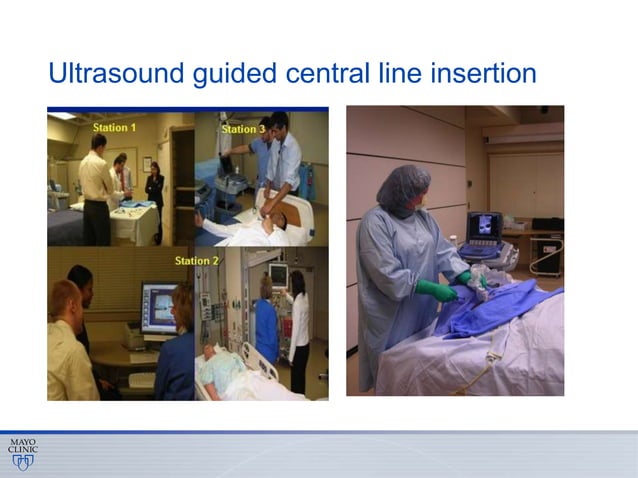 Ultrasound guided central line insertion

Station 1

Station 3

Station 2

MAYO CLINIC